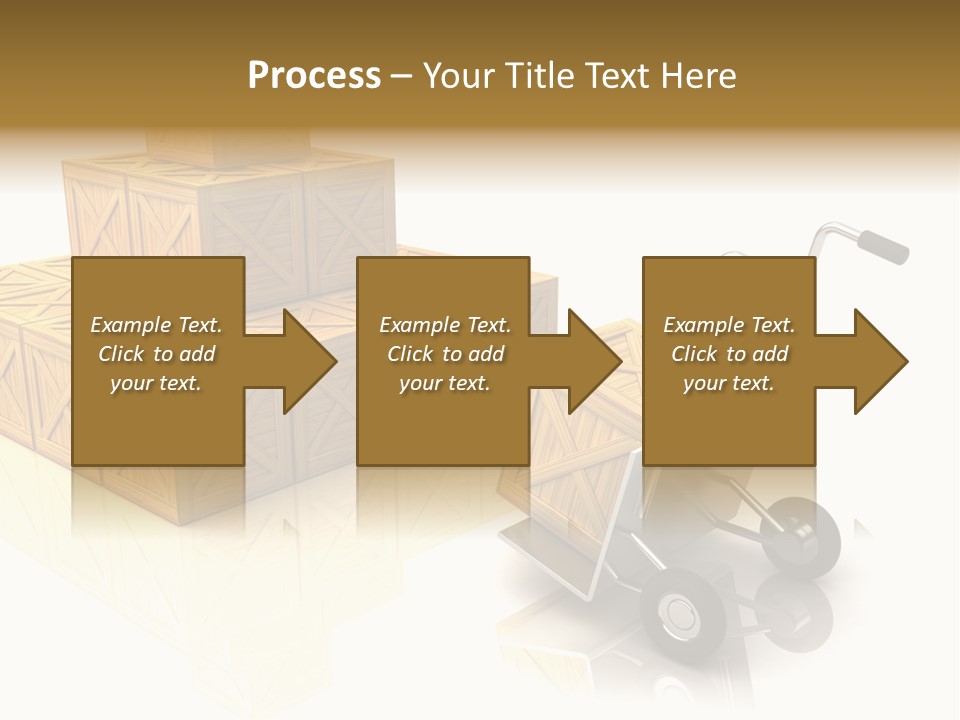 Process – Your Title Text Here

Example Text. Click to add your text.

Example Text. Click to add your text.

Example Text. Click to add your text.